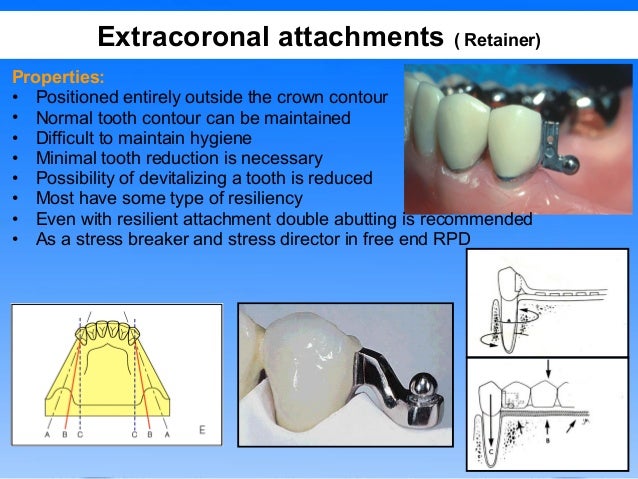 Extracoronal attachments ( Retainer)

Properties:
• Positioned entirely outside the crown contour
• Normal tooth contour can be maintained
• Difficult to maintain hygiene
• Minimal tooth reduction is necessary
• Possibility of devitalizing a tooth is reduced
• Most have some type of resiliency
• Even with resilient attachment double abutting is recommended
• As a stress breaker and stress director in free end RPD

A B C C B A E

C B